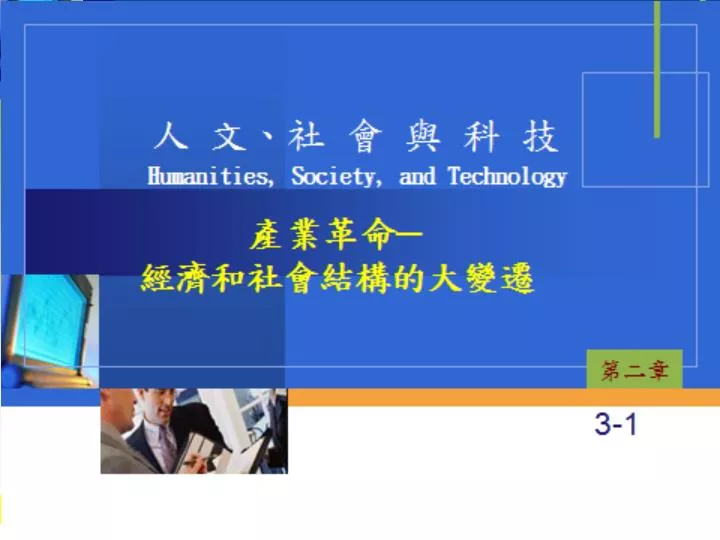 人文、社會與科技
Humanities, Society, and Technology

產業革命—
經濟和社會結構的大變遷

第二章

3-1